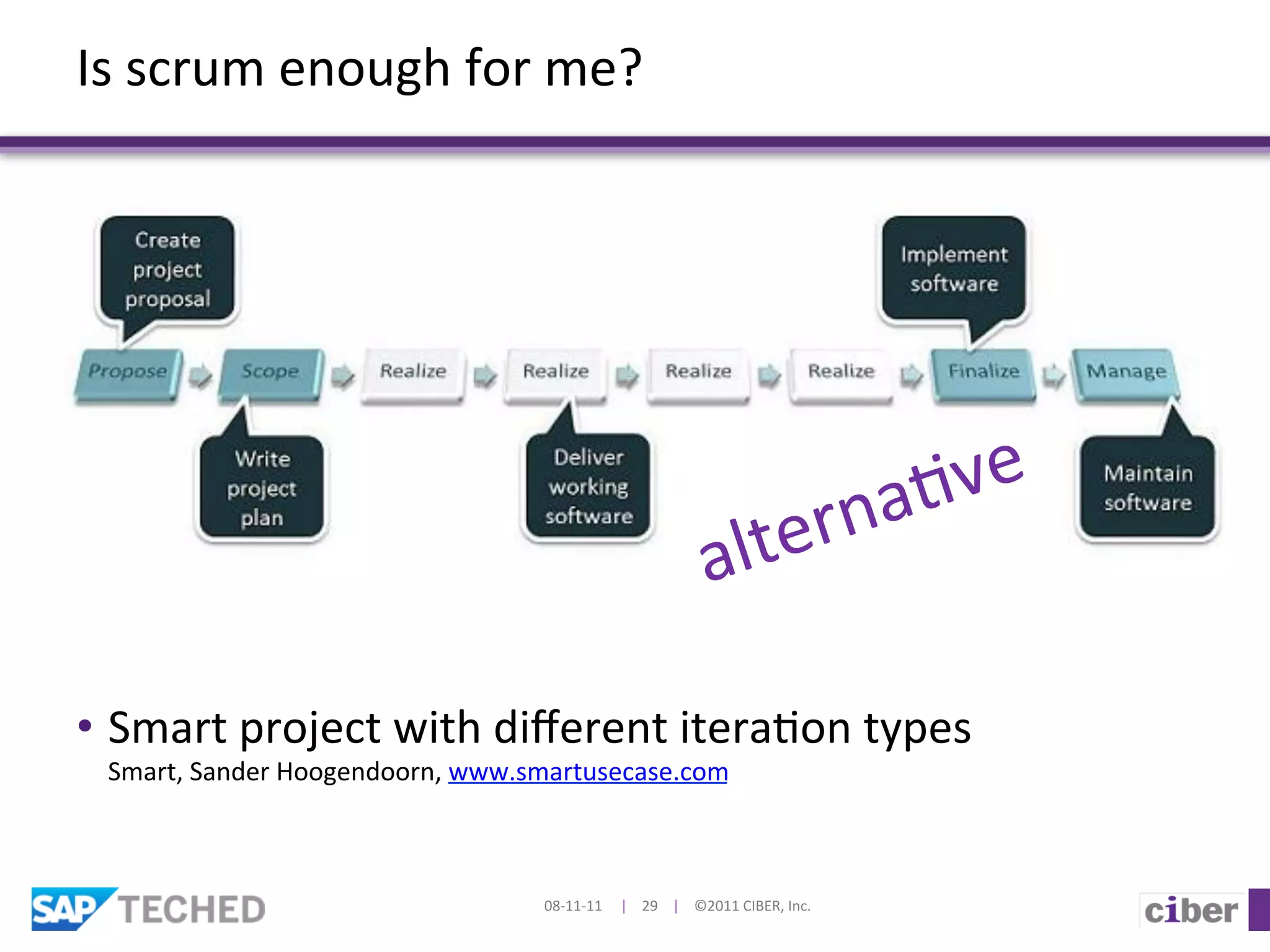 Is scrum enough for me?

Create project proposal

Implement software

Propose

Scope

Realize

Realize

Realize

Realize

Finalize

Manage

Write project plan

Deliver working software

alternative

Maintain software

• Smart project with different iteration types
Smart, Sander Hoogendoorn, www.smartusecase.com

SAP TECHED

08-11-11 | 29 | ©2011 CIBER, Inc.

ciber